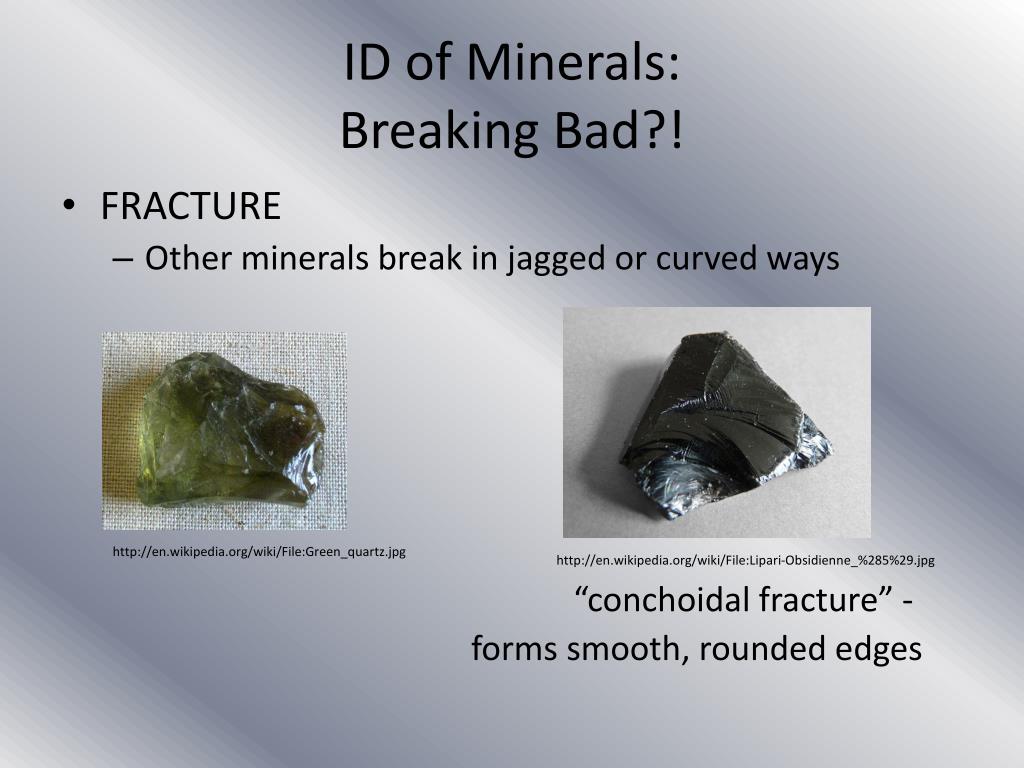 ID of Minerals:
Breaking Bad?!

• FRACTURE
– Other minerals break in jagged or curved ways

http://en.wikipedia.org/wiki/File:Green_quartz.jpg

http://en.wikipedia.org/wiki/File:Lipari-Obsidienne_%285%29.jpg

“conchoidal fracture” -
forms smooth, rounded edges